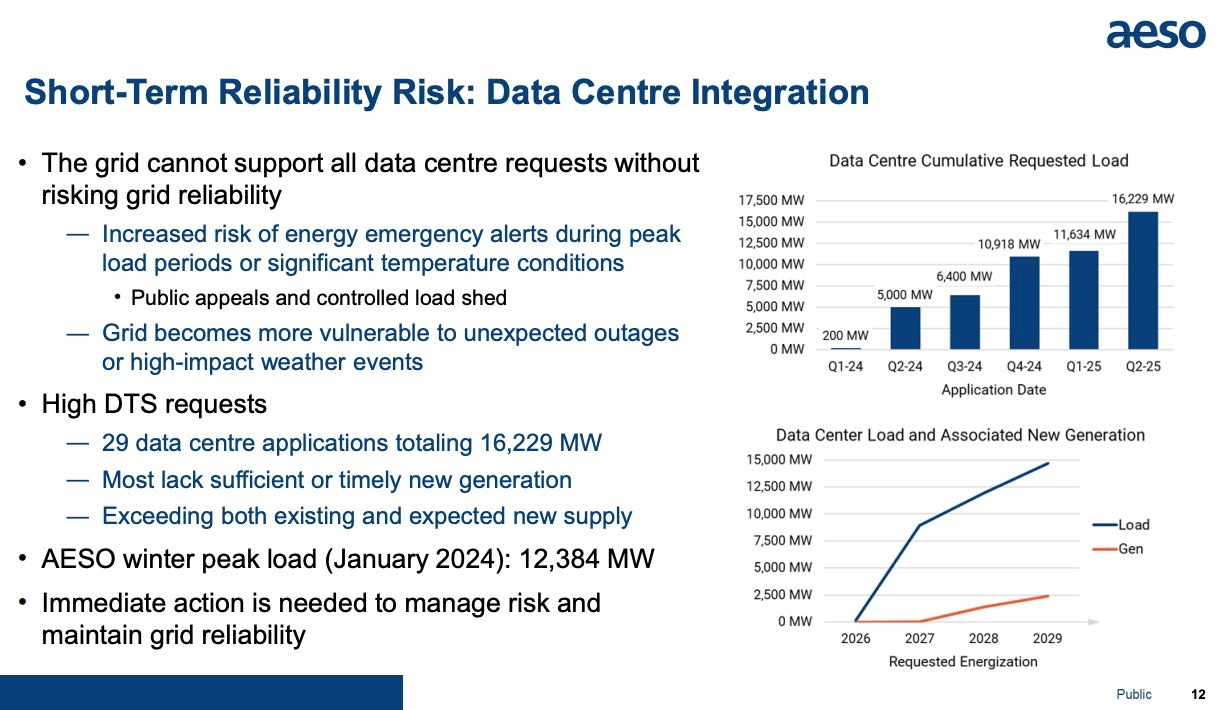 aeso

Short-Term Reliability Risk: Data Centre Integration

• The grid cannot support all data centre requests without risking grid reliability

— Increased risk of energy emergency alerts during peak load periods or significant temperature conditions

• Public appeals and controlled load shed

— Grid becomes more vulnerable to unexpected outages or high-impact weather events

• High DTS requests

— 29 data centre applications totaling 16,229 MW

— Most lack sufficient or timely new generation

— Exceeding both existing and expected new supply

• AESO winter peak load (January 2024): 12,384 MW

• Immediate action is needed to manage risk and maintain grid reliability

Data Centre Cumulative Requested Load

17,500 MW
15,000 MW
12,500 MW
10,000 MW
7,500 MW
5,000 MW
2,500 MW
0 MW

200 MW
5,000 MW
6,400 MW
10,918 MW
11,634 MW
16,229 MW

Q1-24 Q2-24 Q3-24 Q4-24 Q1-25 Q2-25

Application Date

Data Center Load and Associated New Generation

15,000 MW
12,500 MW
10,000 MW
7,500 MW
5,000 MW
2,500 MW
0 MW

Load
Gen

2026 2027 2028 2029

Requested Energization

Public 12